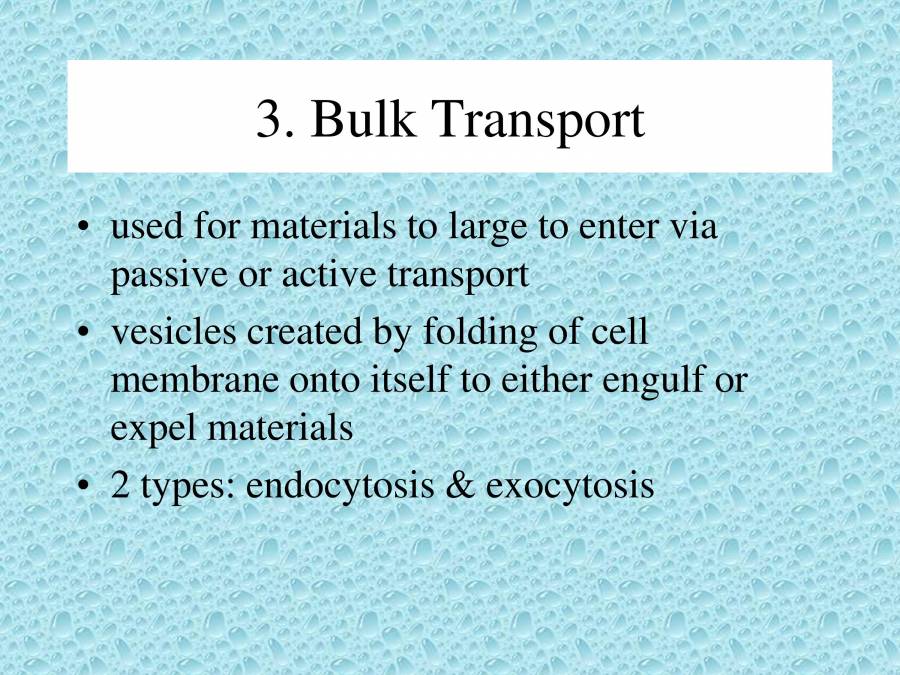 3. Bulk Transport

• used for materials to large to enter via passive or active transport
• vesicles created by folding of cell membrane onto itself to either engulf or expel materials
• 2 types: endocytosis & exocytosis